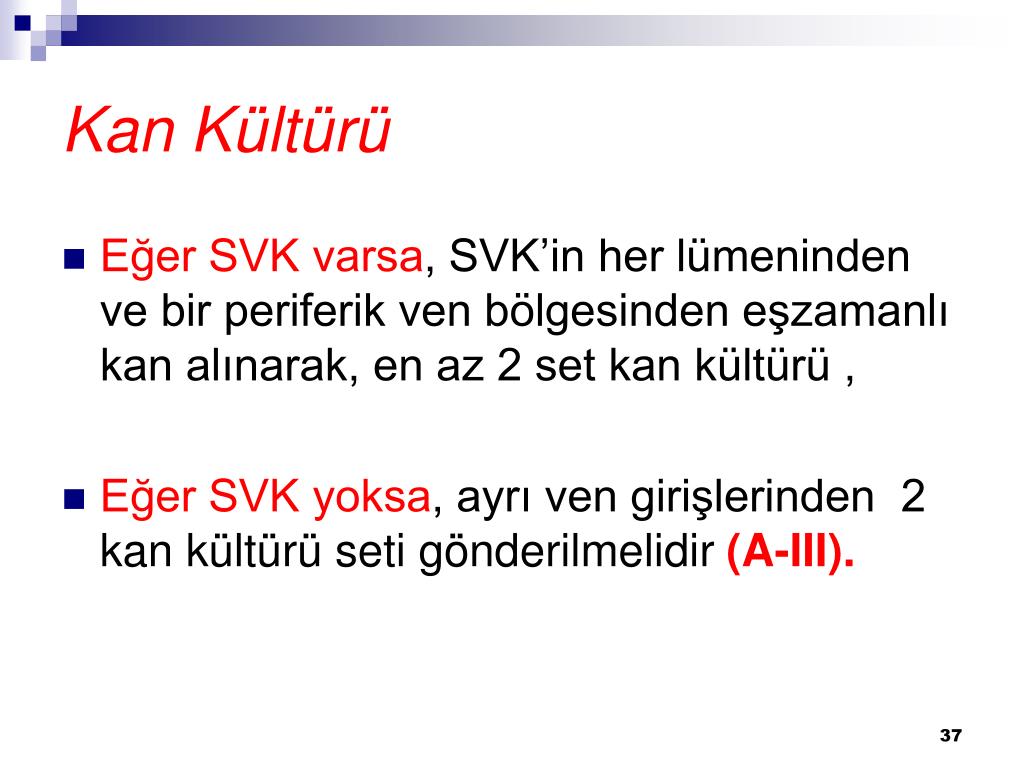 Kan Kültürü

Eğer SVK varsa, SVK'in her lümeninden ve bir periferik ven bölgesinden eşzamanlı kan alınarak, en az 2 set kan kültürü ,

Eğer SVK yoksa, ayrı ven girişlerinden 2 kan kültürü seti gönderilmelidir (A-III).

37